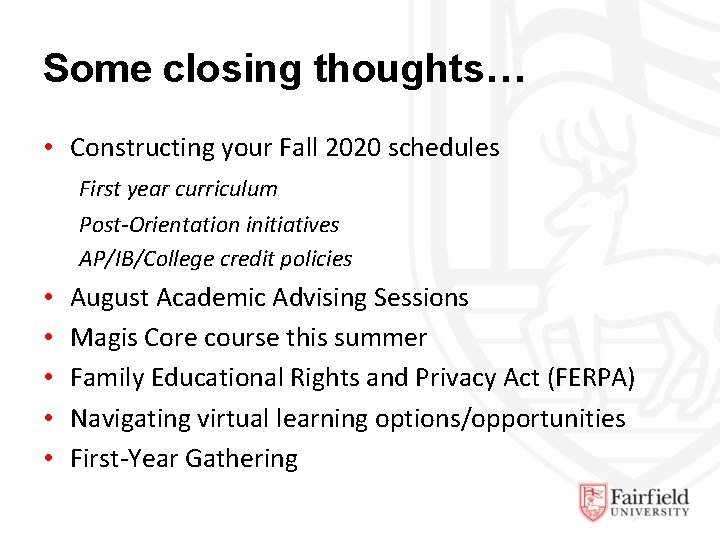 Some closing thoughts…

• Constructing your Fall 2020 schedules

First year curriculum

Post-Orientation initiatives

AP/IB/College credit policies

• August Academic Advising Sessions
• Magis Core course this summer
• Family Educational Rights and Privacy Act (FERPA)
• Navigating virtual learning options/opportunities
• First-Year Gathering

Fairfield UNIVERSITY